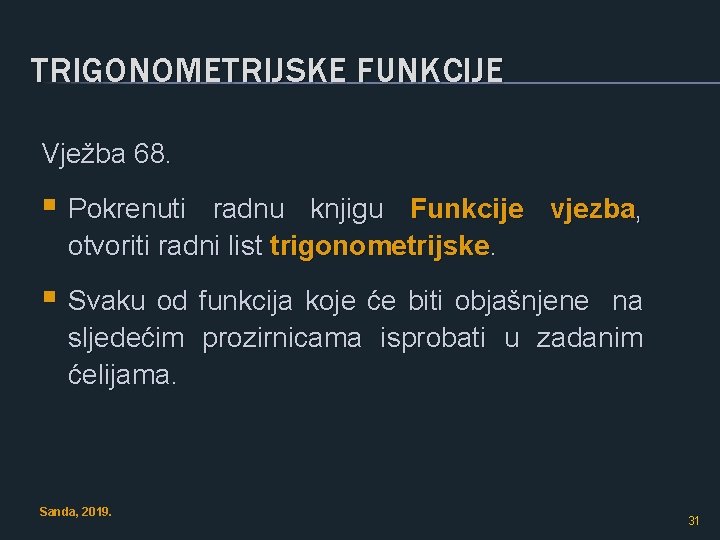 TRIGONOMETRIJSKE FUNKCIJE

Vježba 68.

▪ Pokrenuti radnu knjigu Funkcije vjezba, otvoriti radni list trigonometrijske.

▪ Svaku od funkcija koje će biti objašnjene na sljedećim prozirnicama isprobati u zadanim ćelijama.

Sanda, 2019.

31